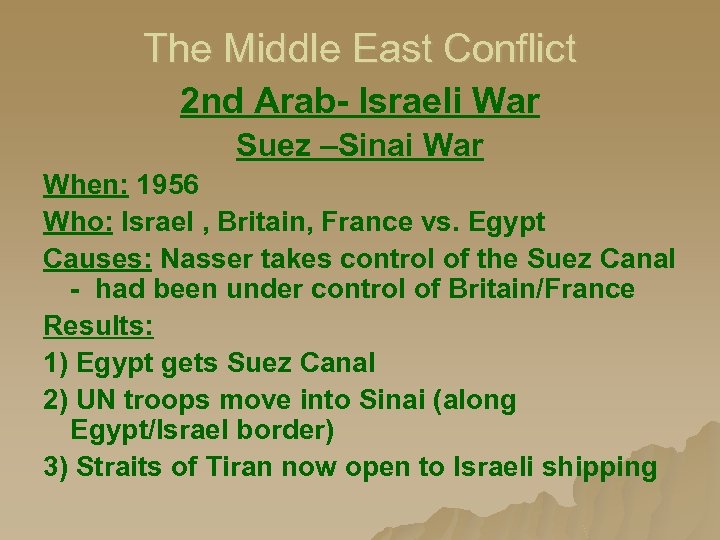 The Middle East Conflict

2nd Arab- Israeli War

Suez –Sinai War

When: 1956

Who: Israel , Britain, France vs. Egypt

Causes: Nasser takes control of the Suez Canal - had been under control of Britain/France

Results:

1) Egypt gets Suez Canal

2) UN troops move into Sinai (along Egypt/Israel border)

3) Straits of Tiran now open to Israeli shipping